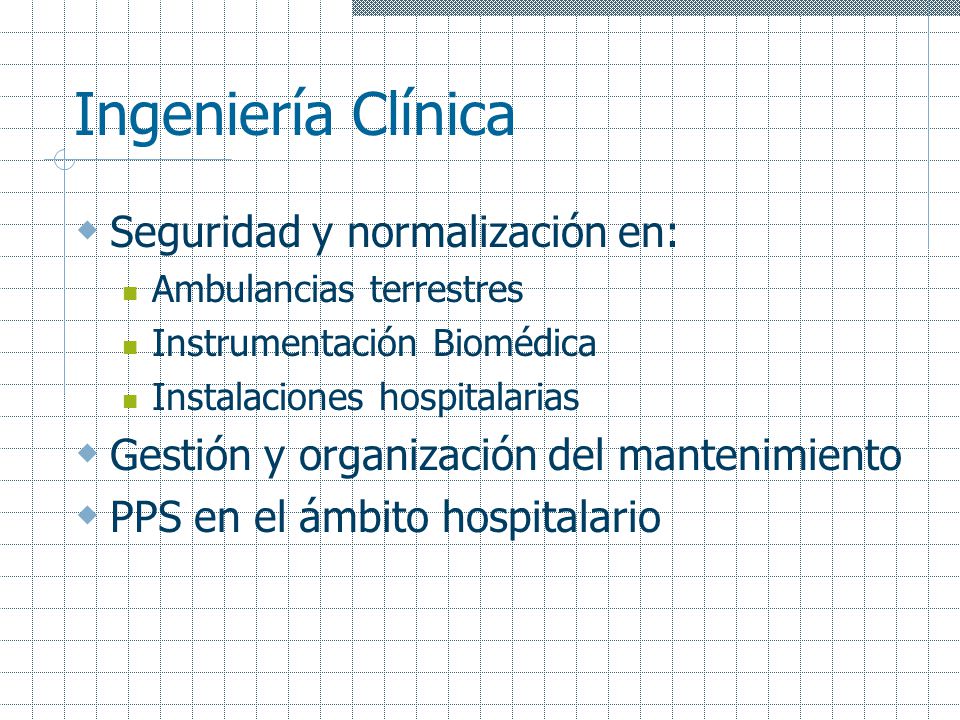 Ingeniería Clínica

Seguridad y normalización en:

Ambulancias terrestres

Instrumentación Biomédica

Instalaciones hospitalarias

Gestión y organización del mantenimiento

PPS en el ámbito hospitalario